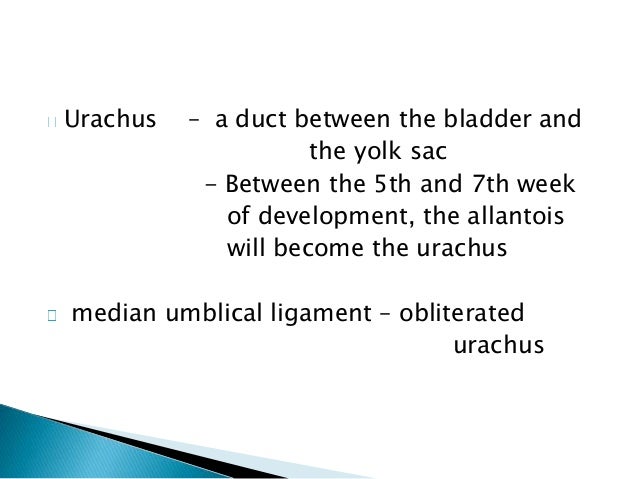 Urachus – a duct between the bladder and the yolk sac
– Between the 5th and 7th week of development, the allantois will become the urachus

median umblical ligament – obliterated urachus